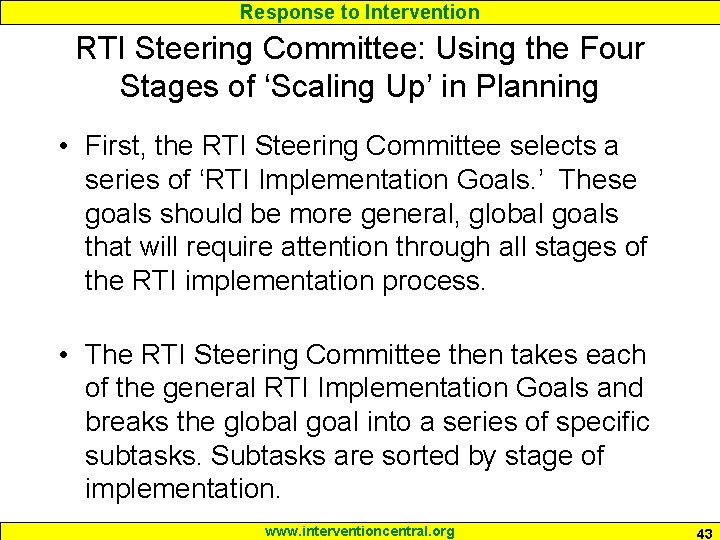 Response to Intervention

RTI Steering Committee: Using the Four Stages of ‘Scaling Up’ in Planning

• First, the RTI Steering Committee selects a series of ‘RTI Implementation Goals.’ These goals should be more general, global goals that will require attention through all stages of the RTI implementation process.

• The RTI Steering Committee then takes each of the general RTI Implementation Goals and breaks the global goal into a series of specific subtasks. Subtasks are sorted by stage of implementation.

www.interventioncentral.org

43